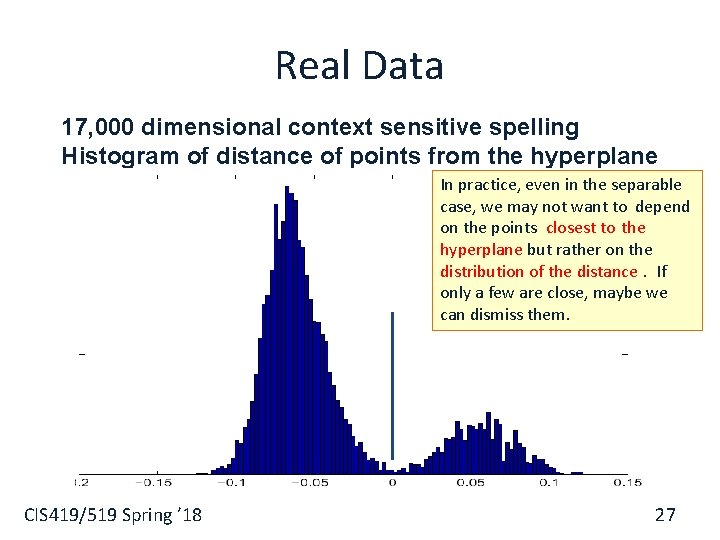 Real Data

17,000 dimensional context sensitive spelling
Histogram of distance of points from the hyperplane

In practice, even in the separable case, we may not want to depend on the points closest to the hyperplane but rather on the distribution of the distance . If only a few are close, maybe we can dismiss them.

.2 −0.15 −0.1 −0.05 0 0.05 0.1 0.15

CIS419/519 Spring '18

27